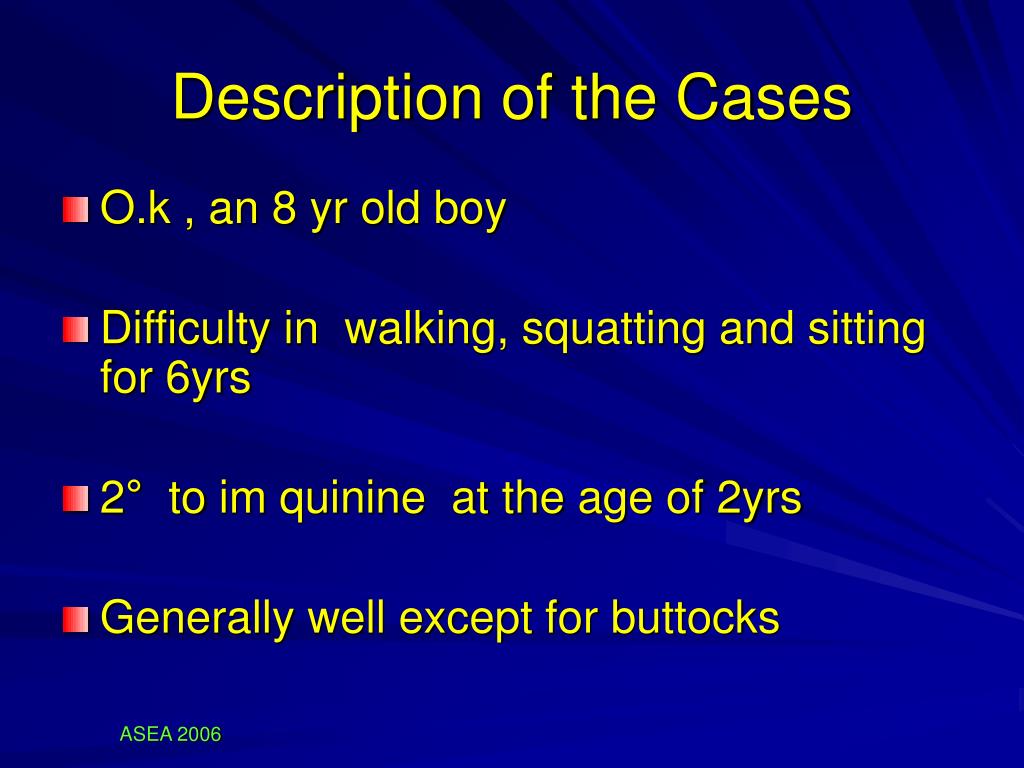 Description of the Cases

O.k , an 8 yr old boy

Difficulty in walking, squatting and sitting for 6yrs

2° to im quinine at the age of 2yrs

Generally well except for buttocks

ASEA 2006